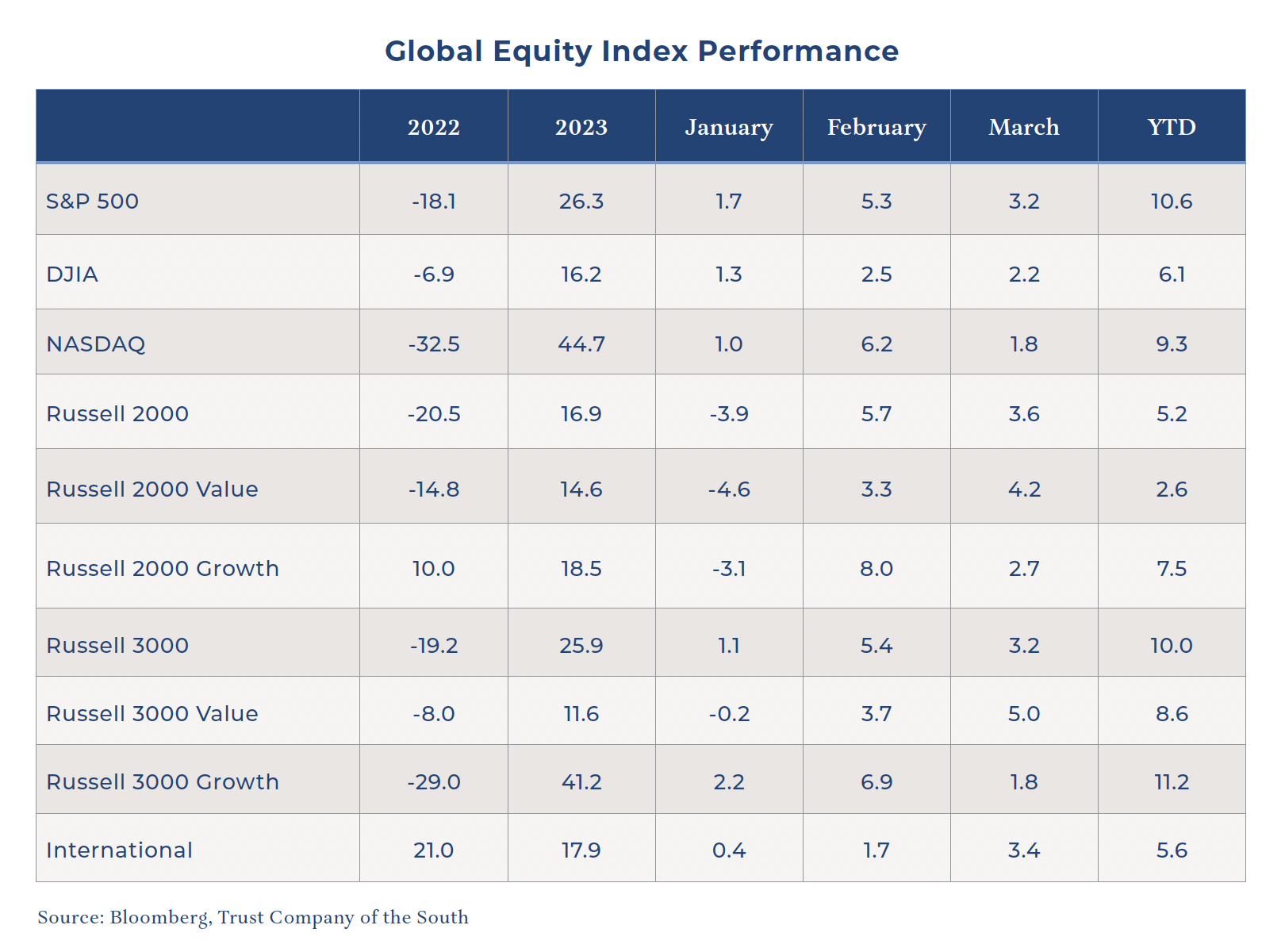 Global Equity Index Performance

|  | 2022 | 2023 | January | February | March | YTD |
|---|---|---|---|---|---|---|
| S&P 500 | -18.1 | 26.3 | 1.7 | 5.3 | 3.2 | 10.6 |
| DJIA | -6.9 | 16.2 | 1.3 | 2.5 | 2.2 | 6.1 |
| NASDAQ | -32.5 | 44.7 | 1.0 | 6.2 | 1.8 | 9.3 |
| Russell 2000 | -20.5 | 16.9 | -3.9 | 5.7 | 3.6 | 5.2 |
| Russell 2000 Value | -14.8 | 14.6 | -4.6 | 3.3 | 4.2 | 2.6 |
| Russell 2000 Growth | 10.0 | 18.5 | -3.1 | 8.0 | 2.7 | 7.5 |
| Russell 3000 | -19.2 | 25.9 | 1.1 | 5.4 | 3.2 | 10.0 |
| Russell 3000 Value | -8.0 | 11.6 | -0.2 | 3.7 | 5.0 | 8.6 |
| Russell 3000 Growth | -29.0 | 41.2 | 2.2 | 6.9 | 1.8 | 11.2 |
| International | 21.0 | 17.9 | 0.4 | 1.7 | 3.4 | 5.6 |

Source: Bloomberg, Trust Company of the South